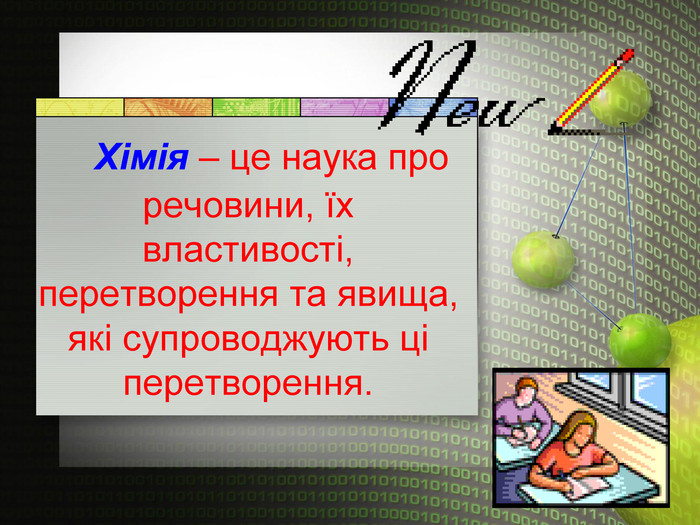 New

Хімія – це наука про речовини, їх властивості, перетворення та явища, які супроводжують ці перетворення.